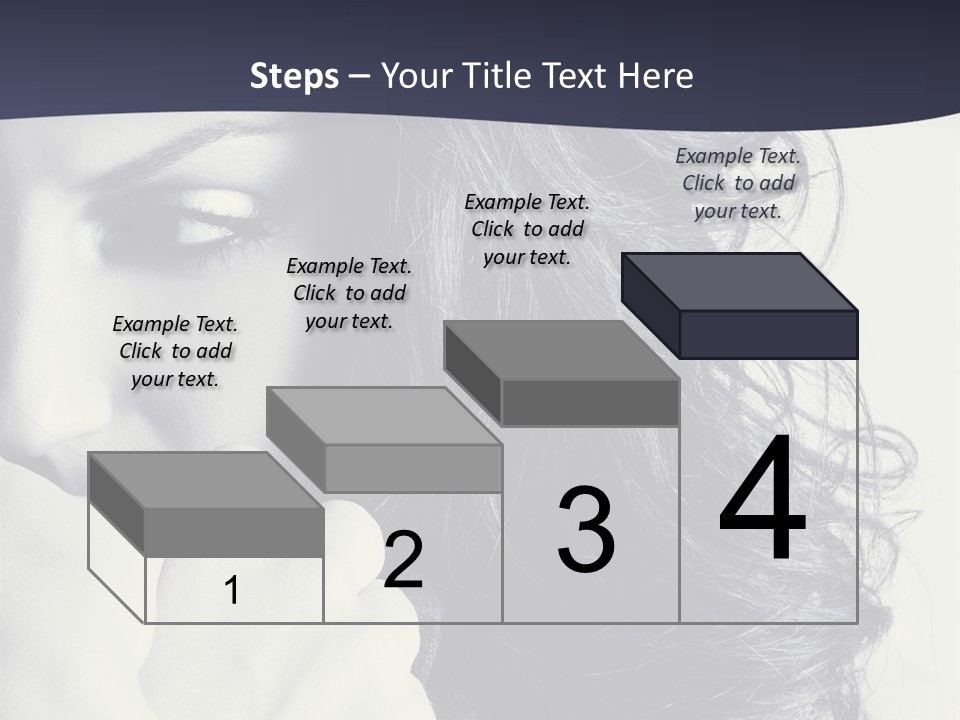 Steps – Your Title Text Here

Example Text. Click to add your text.

Example Text. Click to add your text.

Example Text. Click to add your text.

Example Text. Click to add your text.

1

2

3

4